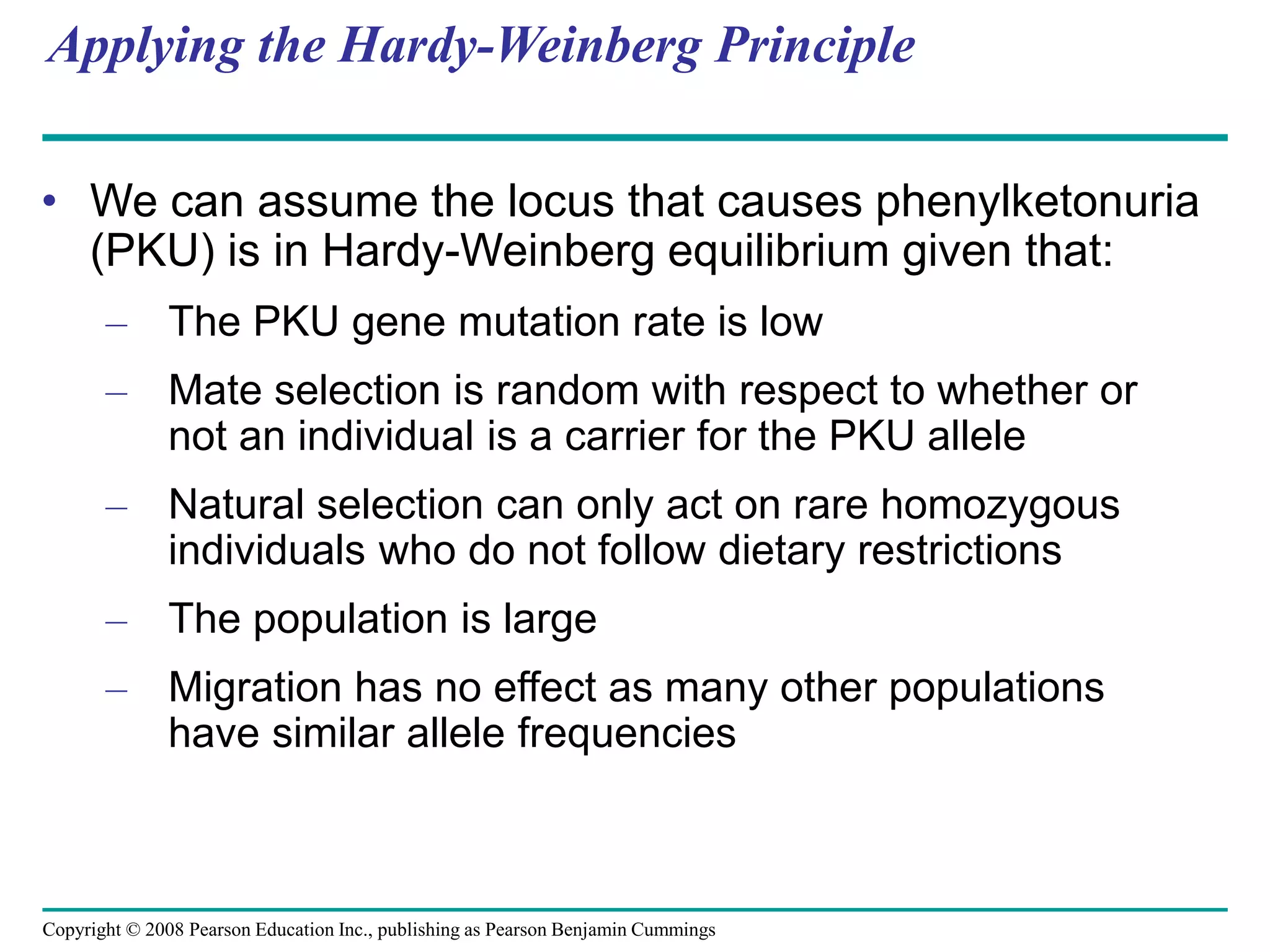 Applying the Hardy-Weinberg Principle

• We can assume the locus that causes phenylketonuria (PKU) is in Hardy-Weinberg equilibrium given that:

– The PKU gene mutation rate is low

– Mate selection is random with respect to whether or not an individual is a carrier for the PKU allele

– Natural selection can only act on rare homozygous individuals who do not follow dietary restrictions

– The population is large

– Migration has no effect as many other populations have similar allele frequencies

Copyright © 2008 Pearson Education Inc., publishing as Pearson Benjamin Cummings